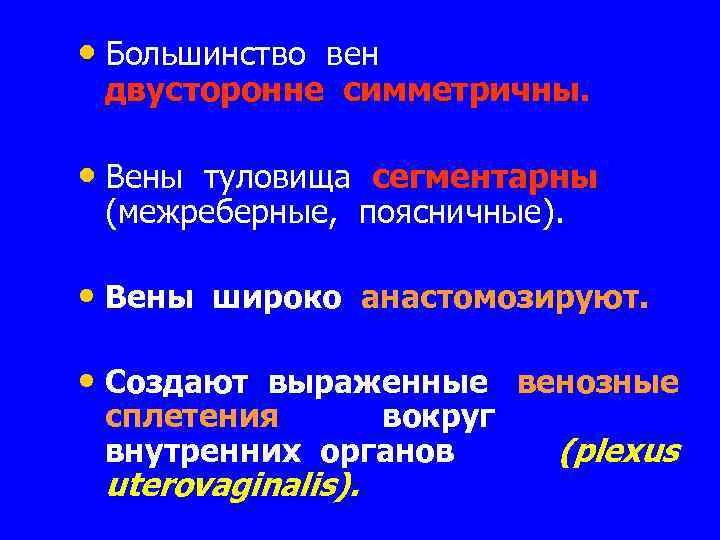 • Большинство вен двусторонне симметричны.

• Вены туловища сегментарны (межреберные, поясничные).

• Вены широко анастомозируют.

• Создают выраженные венозные сплетения вокруг внутренних органов (plexus uterovaginalis).